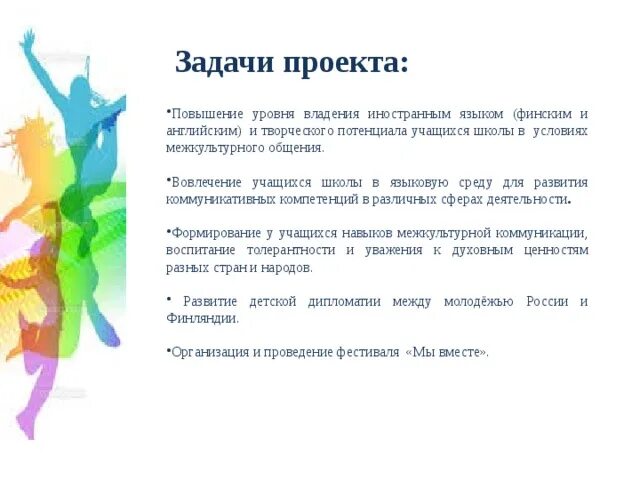 Задачи проекта:

•Повышение уровня владения иностранным языком (финским и английским) и творческого потенциала учащихся школы в условиях межкультурного общения.

•Вовлечение учащихся школы в языковую среду для развития коммуникативных компетенций в различных сферах деятельности.

•Формирование у учащихся навыков межкультурной коммуникации, воспитание толерантности и уважения к духовным ценностям разных стран и народов.

• Развитие детской дипломатии между молодёжью России и Финляндии.

•Организация и проведение фестиваля «Мы вместе».